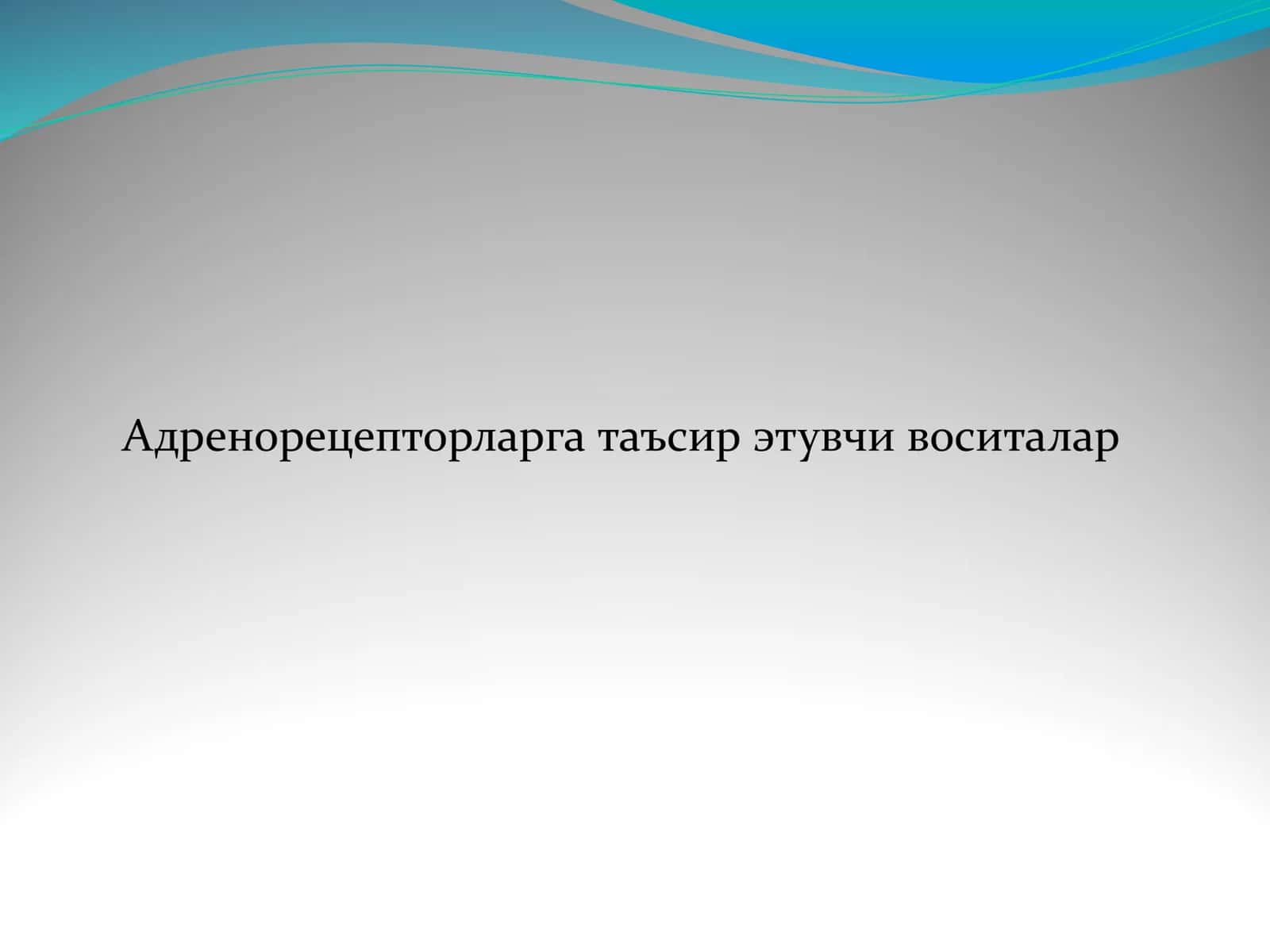 Адренорецепторларга таъсир этувчи воситалар